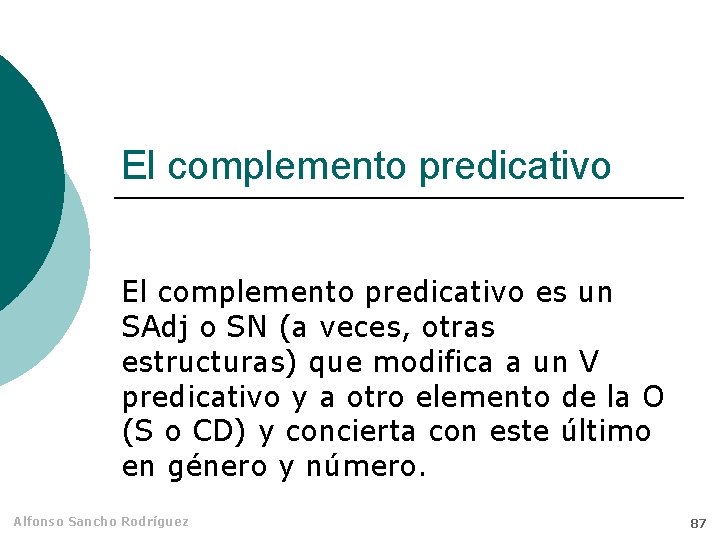 El complemento predicativo

El complemento predicativo es un SAdj o SN (a veces, otras estructuras) que modifica a un V predicativo y a otro elemento de la O (S o CD) y concierta con este último en género y número.

Alfonso Sancho Rodríguez

87